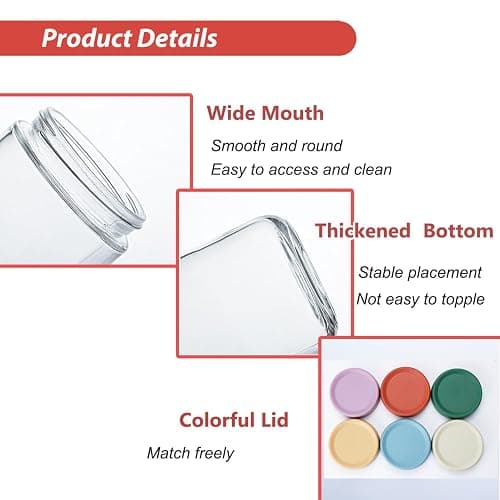 Product Details

Wide Mouth

Smooth and round
Easy to access and clean

Thickened Bottom

Stable placement
Not easy to topple

Colorful Lid

Match freely